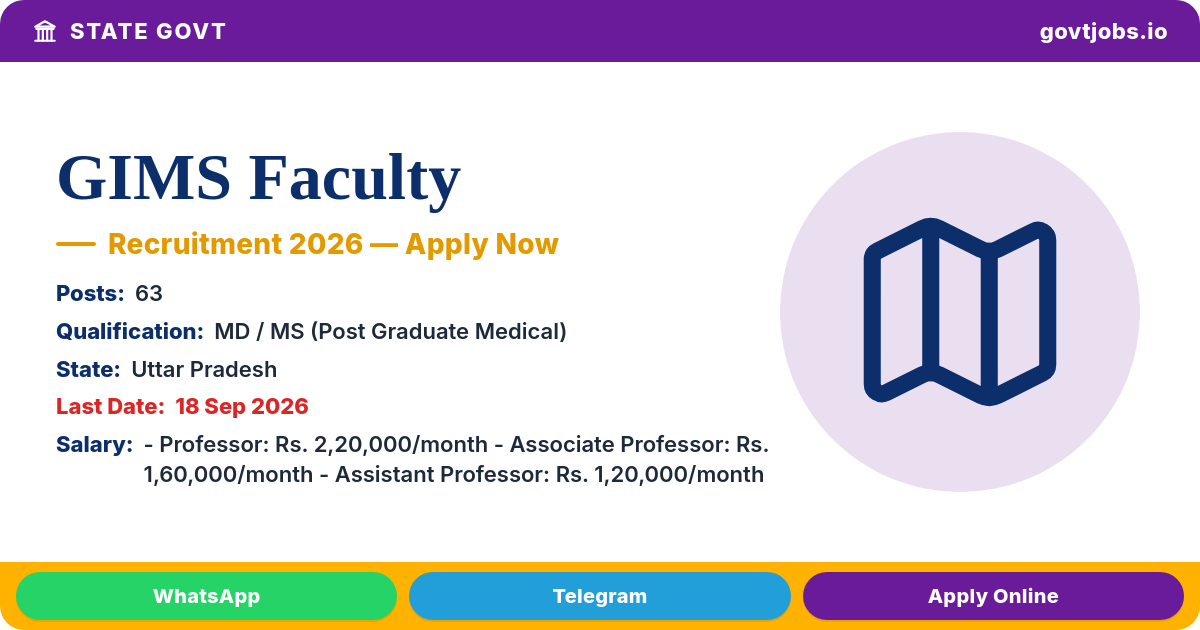 STATE GOVT

govtjobs.io

GIMS Faculty

— Recruitment 2026 — Apply Now

Posts: 63

Qualification: MD / MS (Post Graduate Medical)

State: Uttar Pradesh

Last Date: 18 Sep 2026

Salary: - Professor: Rs. 2,20,000/month - Associate Professor: Rs. 1,60,000/month - Assistant Professor: Rs. 1,20,000/month

WhatsApp

Telegram

Apply Online